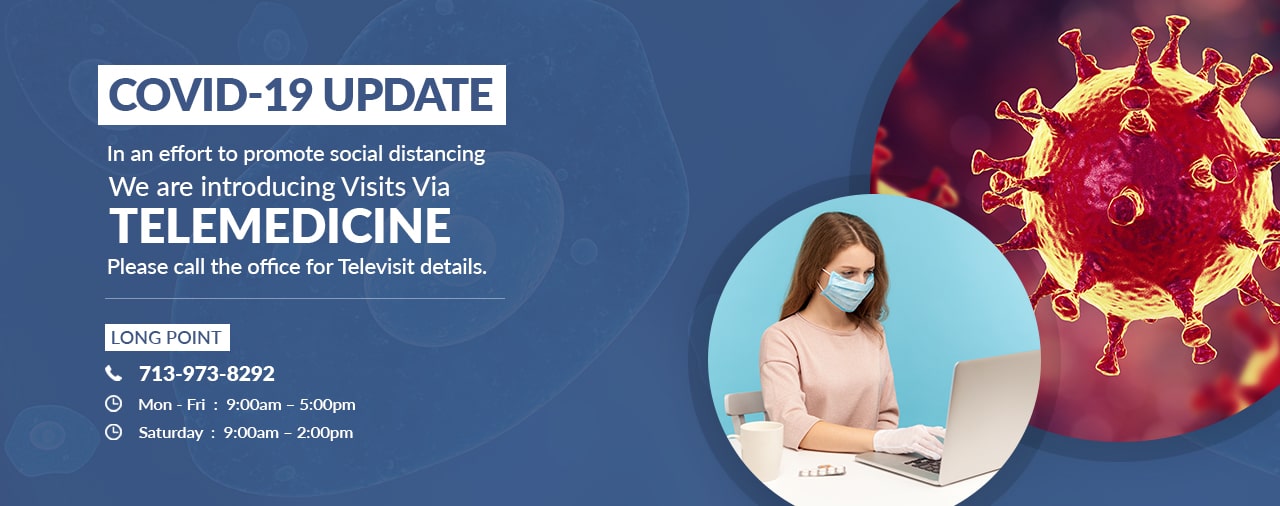 COVID-19 UPDATE

In an effort to promote social distancing
We are introducing Visits Via
TELEMEDICINE
Please call the office for Televisit details.

LONG POINT

713-973-8292

Mon - Fri : 9:00am – 5:00pm

Saturday : 9:00am – 2:00pm